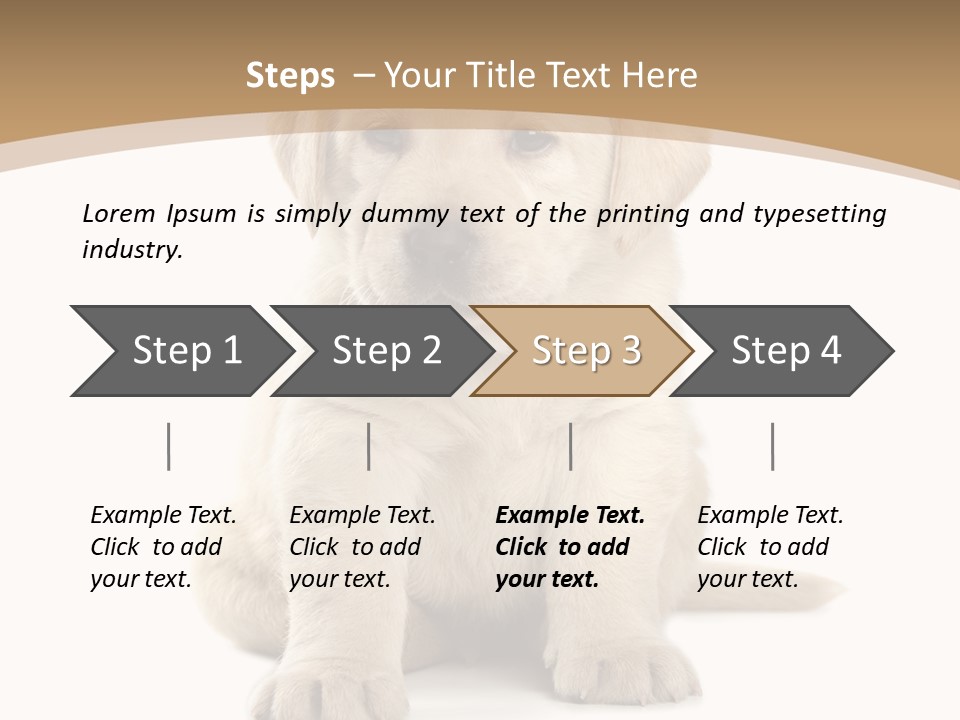 Steps – Your Title Text Here

Lorem Ipsum is simply dummy text of the printing and typesetting industry.

Step 1

Step 2

Step 3

Step 4

Example Text. Click to add your text.

Example Text. Click to add your text.

Example Text. Click to add your text.

Example Text. Click to add your text.